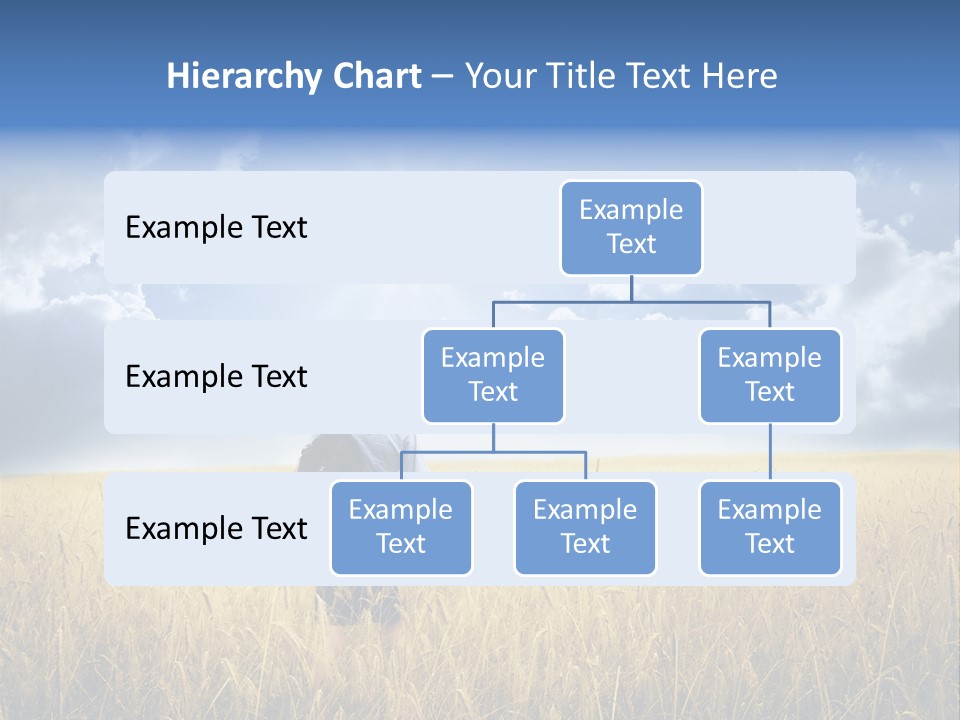 Hierarchy Chart – Your Title Text Here

Example Text

Example Text

Example Text

Example Text

Example Text

Example Text

Example Text

Example Text

Example Text